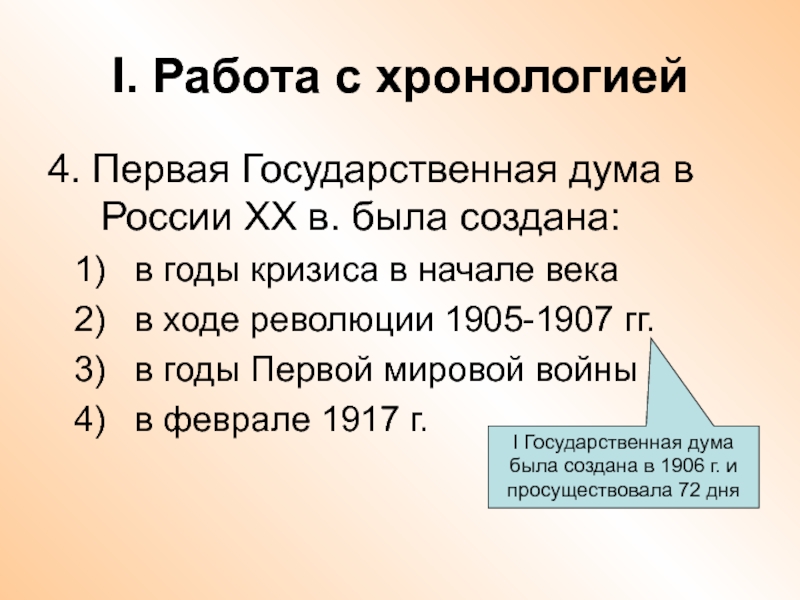 I. Работа с хронологией

4. Первая Государственная дума в России XX в. была создана:

1) в годы кризиса в начале века
2) в ходе революции 1905-1907 гг.
3) в годы Первой мировой войны
4) в феврале 1917 г.

I Государственная дума была создана в 1906 г. и просуществовала 72 дня